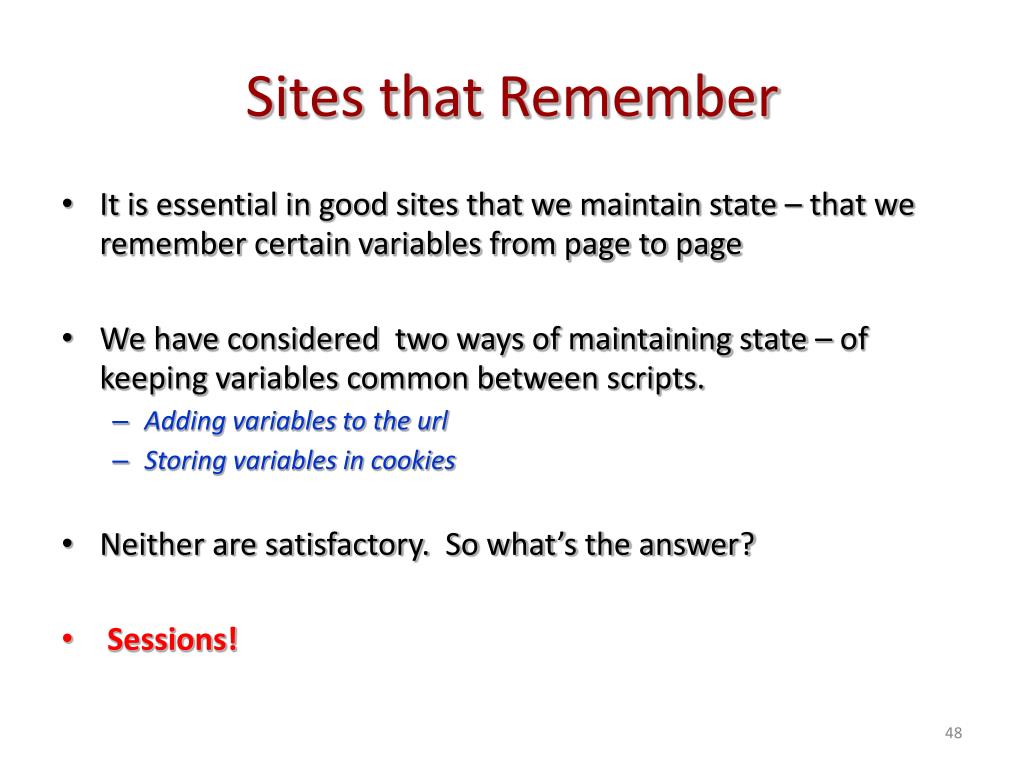 Sites that Remember

• It is essential in good sites that we maintain state – that we remember certain variables from page to page

• We have considered two ways of maintaining state – of keeping variables common between scripts.
– Adding variables to the url
– Storing variables in cookies

• Neither are satisfactory. So what's the answer?

• Sessions!

48